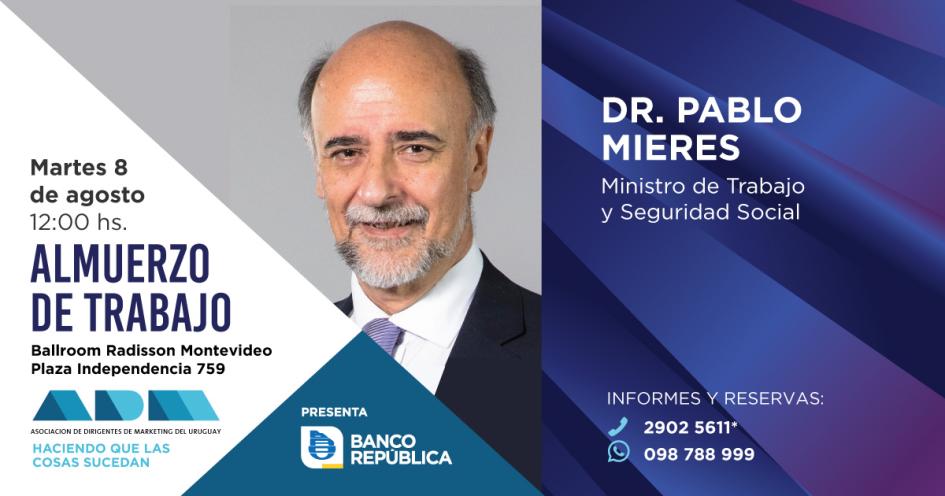 Martes 8 de agosto
12:00 hs.

ALMUERZO DE TRABAJO

Ballroom Radisson Montevideo
Plaza Independencia 759

ADM
ASOCIACION DE DIRIGENTES DE MARKETING DEL URUGUAY
HACIENDO QUE LAS COSAS SUCEDAN

PRESENTA
BANCO REPÚBLICA

DR. PABLO MIERES
Ministro de Trabajo y Seguridad Social

INFORMES Y RESERVAS:
2902 5611*
098 788 999